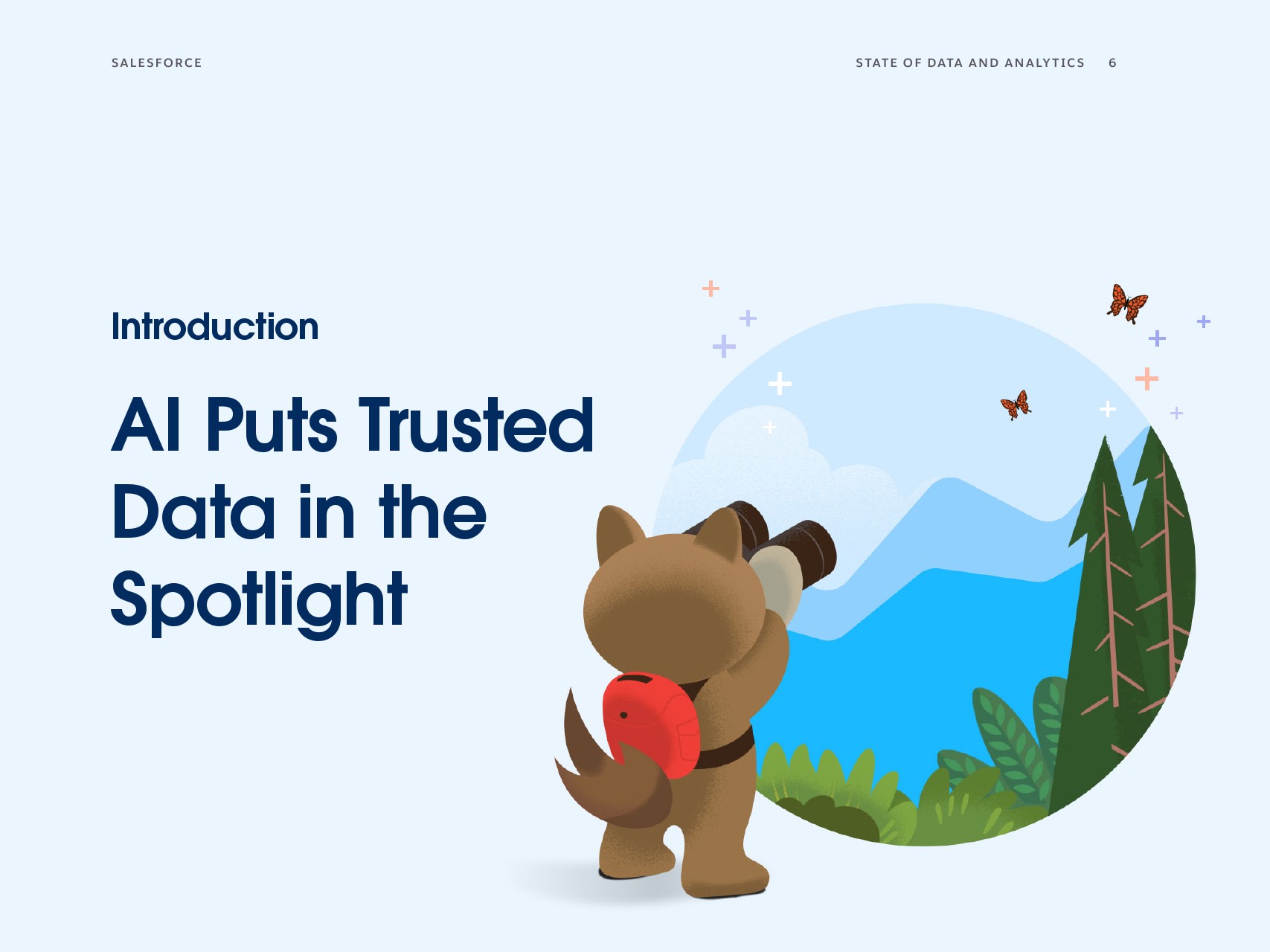 SALESFORCE

STATE OF DATA AND ANALYTICS 6

Introduction

AI Puts Trusted Data in the Spotlight